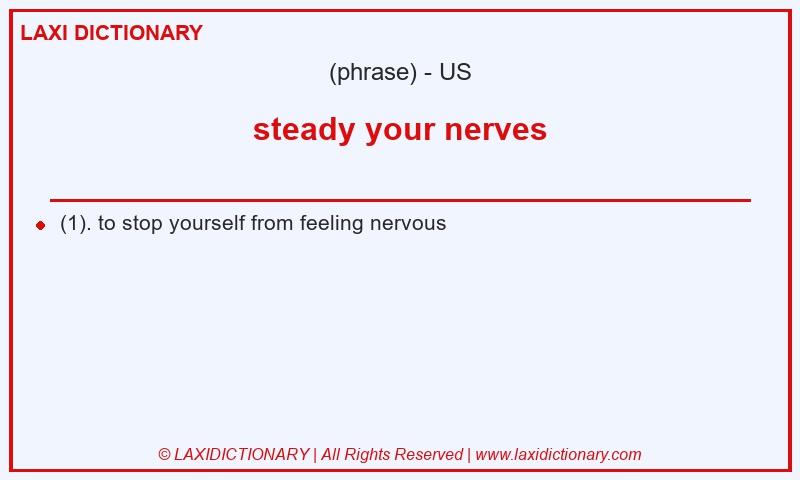 LAXI DICTIONARY

(phrase) - US

steady your nerves

(1). to stop yourself from feeling nervous

© LAXIDICTIONARY | All Rights Reserved | www.laxidictionary.com